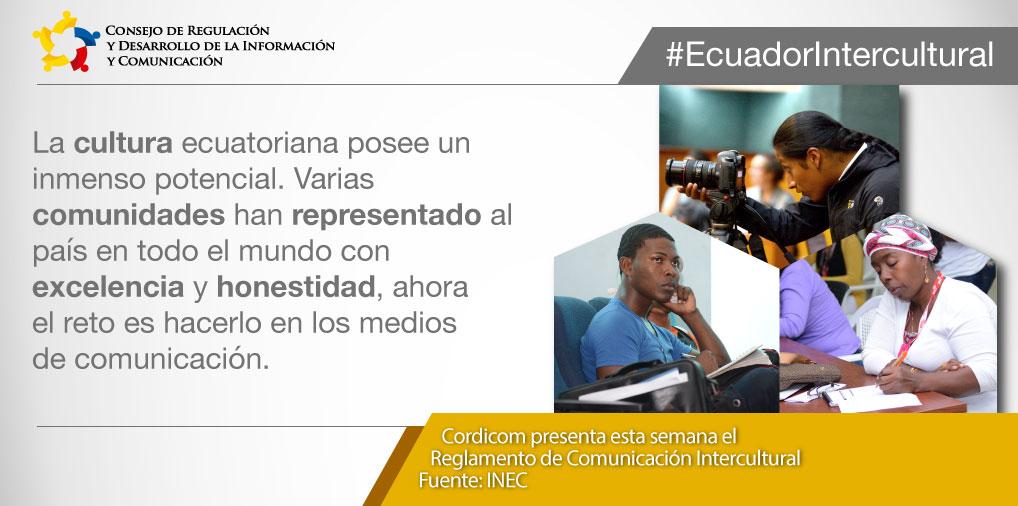 Consejo de Regulación
y Desarrollo de la Información
y Comunicación

#EcuadorIntercultural

La cultura ecuatoriana posee un inmenso potencial. Varias comunidades han representado al país en todo el mundo con excelencia y honestidad, ahora el reto es hacerlo en los medios de comunicación.

Cordicom presenta esta semana el
Reglamento de Comunicación Intercultural
Fuente: INEC